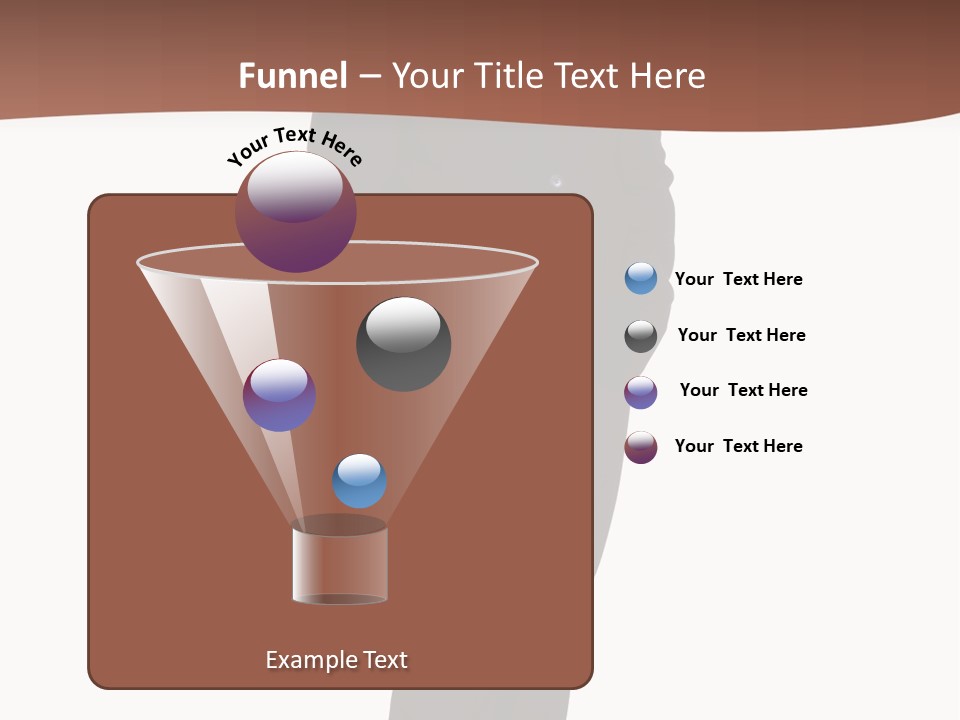 Funnel – Your Title Text Here

Your Text Here

Your Text Here

Your Text Here

Your Text Here

Your Text Here

Example Text